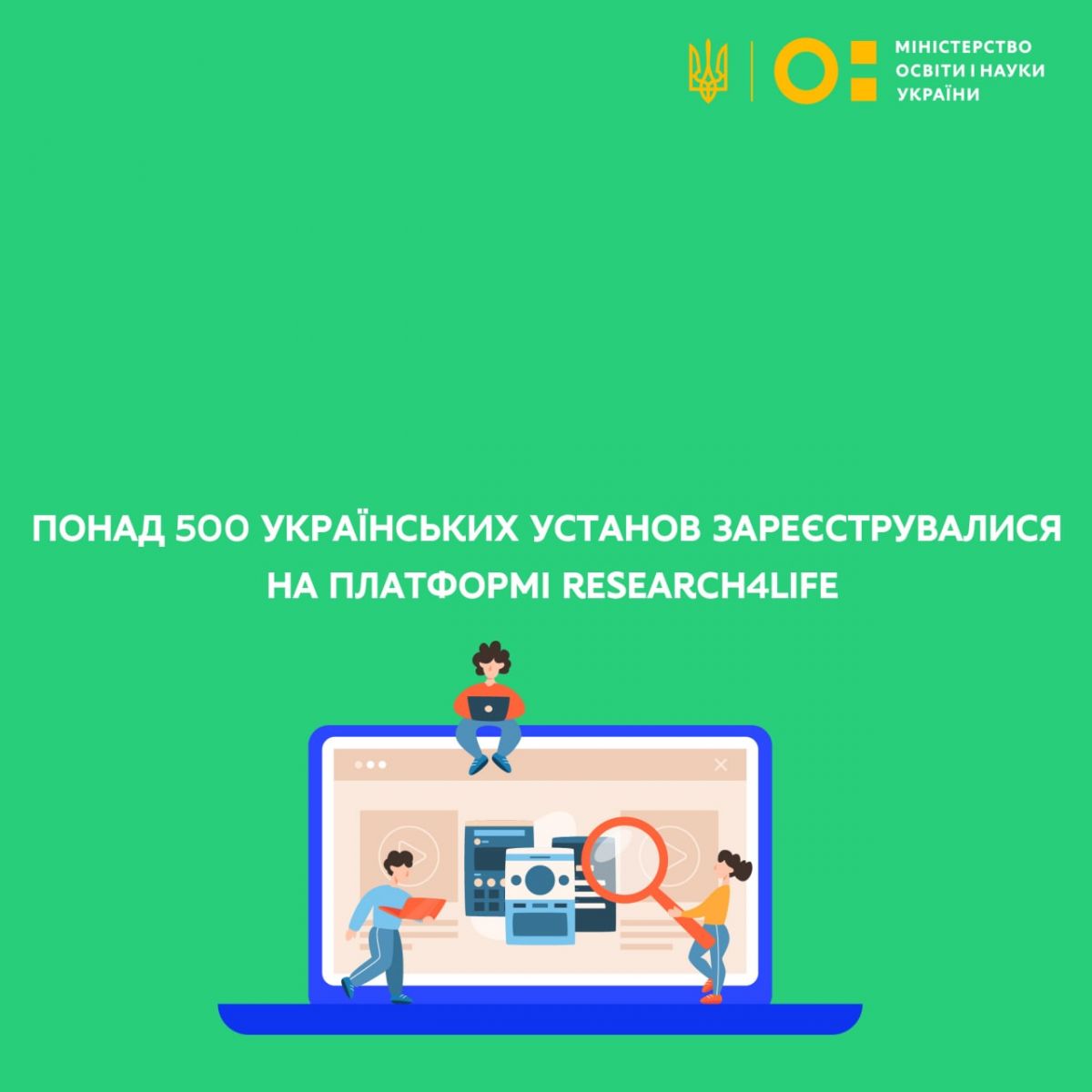 МІНІСТЕРСТВО ОСВІТИ І НАУКИ УКРАЇНИ

ПОНАД 500 УКРАЇНСЬКИХ УСТАНОВ ЗАРЕЄСТРУВАЛИСЯ НА ПЛАТФОРМІ RESEARCH4LIFE